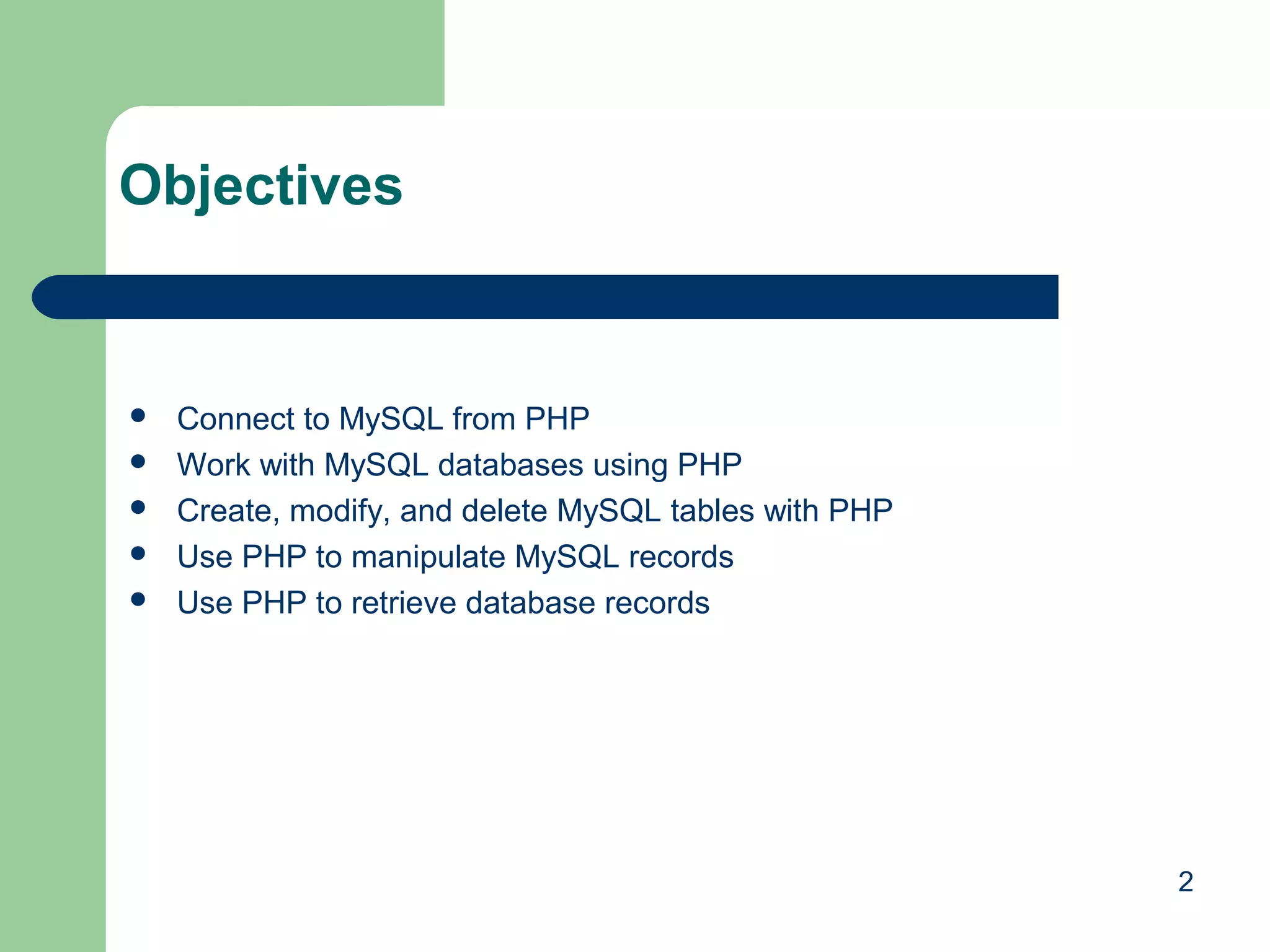 Objectives

- Connect to MySQL from PHP
- Work with MySQL databases using PHP
- Create, modify, and delete MySQL tables with PHP
- Use PHP to manipulate MySQL records
- Use PHP to retrieve database records

2